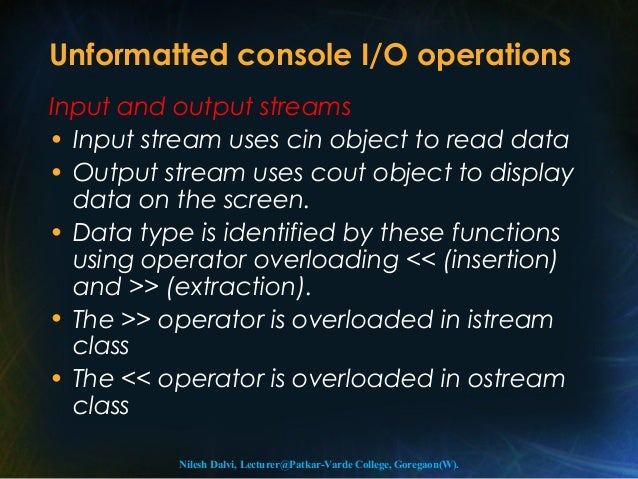 Unformatted console I/O operations

Input and output streams

• Input stream uses cin object to read data
• Output stream uses cout object to display data on the screen.
• Data type is identified by these functions using operator overloading << (insertion) and >> (extraction).
• The >> operator is overloaded in istream class
• The << operator is overloaded in ostream class

Nilesh Dalvi, Lecturer@Patkar-Varde College, Goregaon(W).